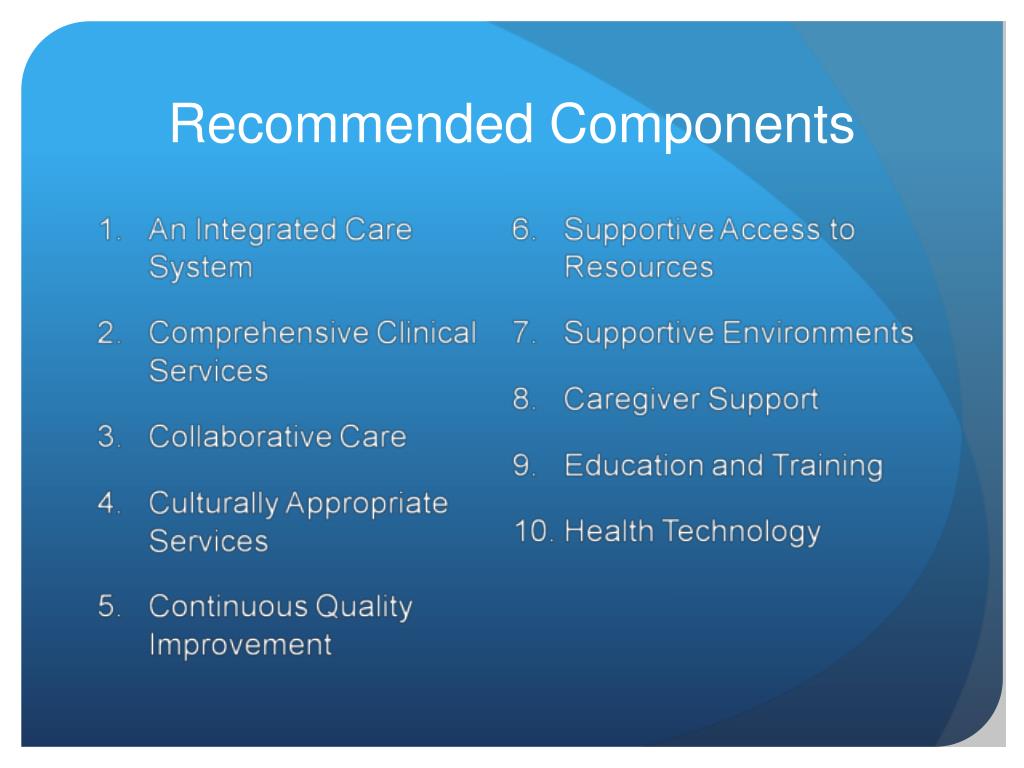 Recommended Components

1. An Integrated Care System
2. Comprehensive Clinical Services
3. Collaborative Care
4. Culturally Appropriate Services
5. Continuous Quality Improvement

6. Supportive Access to Resources
7. Supportive Environments
8. Caregiver Support
9. Education and Training
10. Health Technology